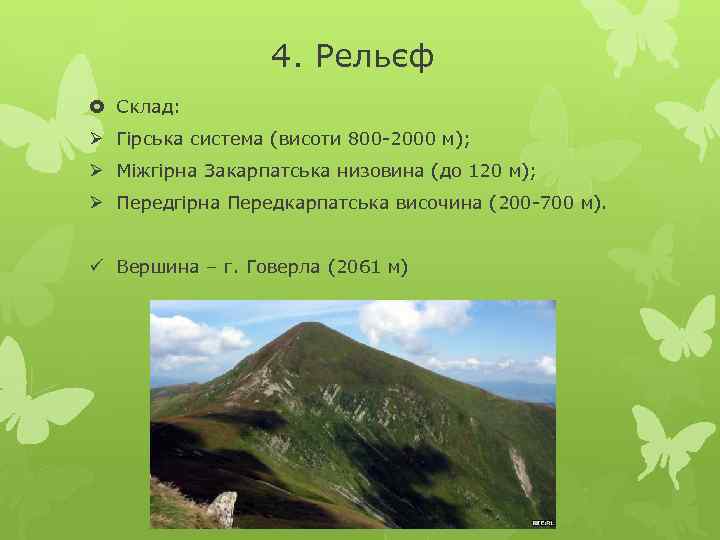 4. Рельєф

Склад:

Гірська система (висоти 800-2000 м);

Міжгірна Закарпатська низовина (до 120 м);

Передгірна Передкарпатська височина (200-700 м).

Вершина – г. Говерла (2061 м)